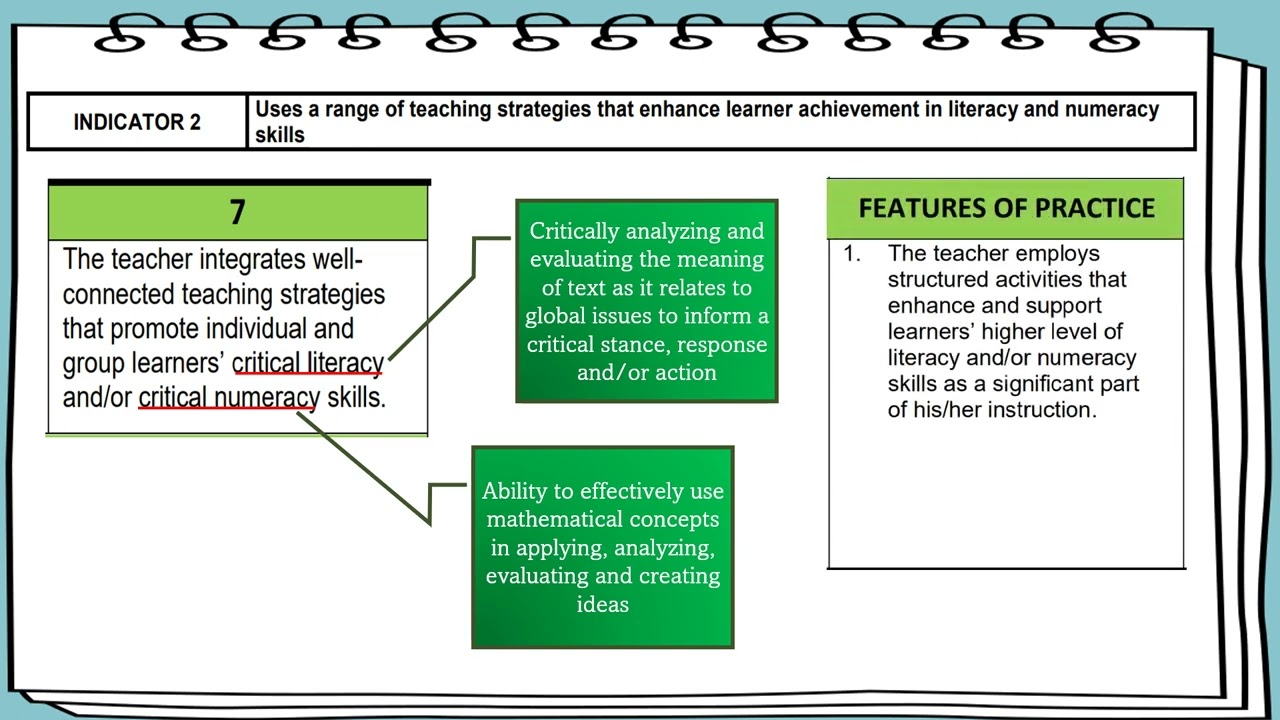 | INDICATOR 2 | Uses a range of teaching strategies that enhance learner achievement in literacy and numeracy skills |
|---|---|

7

The teacher integrates well-connected teaching strategies that promote individual and group learners' critical literacy and/or critical numeracy skills.

Critically analyzing and evaluating the meaning of text as it relates to global issues to inform a critical stance, response and/or action

Ability to effectively use mathematical concepts in applying, analyzing, evaluating and creating ideas

FEATURES OF PRACTICE

1. The teacher employs structured activities that enhance and support learners' higher level of literacy and/or numeracy skills as a significant part of his/her instruction.